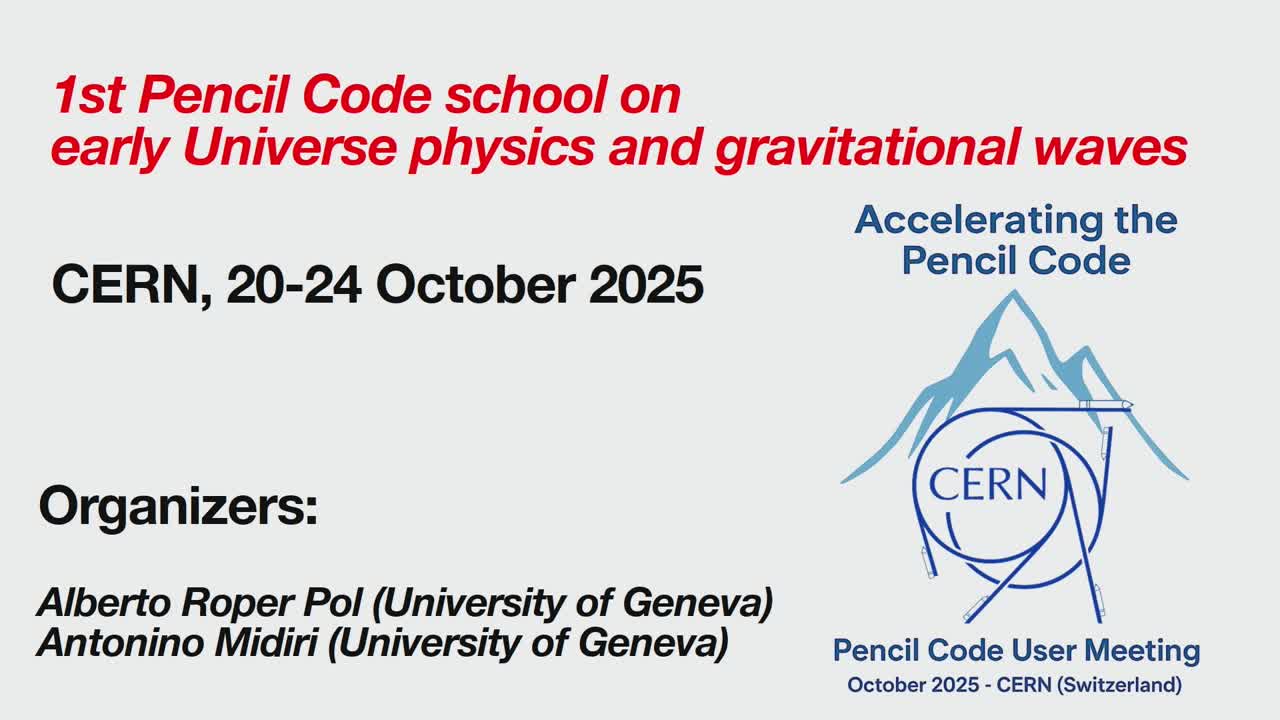 1st Pencil Code school on early Universe physics and gravitational waves

CERN, 20-24 October 2025

Organizers:

Alberto Roper Pol (University of Geneva)
Antonino Midiri (University of Geneva)

Accelerating the Pencil Code

CERN

Pencil Code User Meeting
October 2025 - CERN (Switzerland)